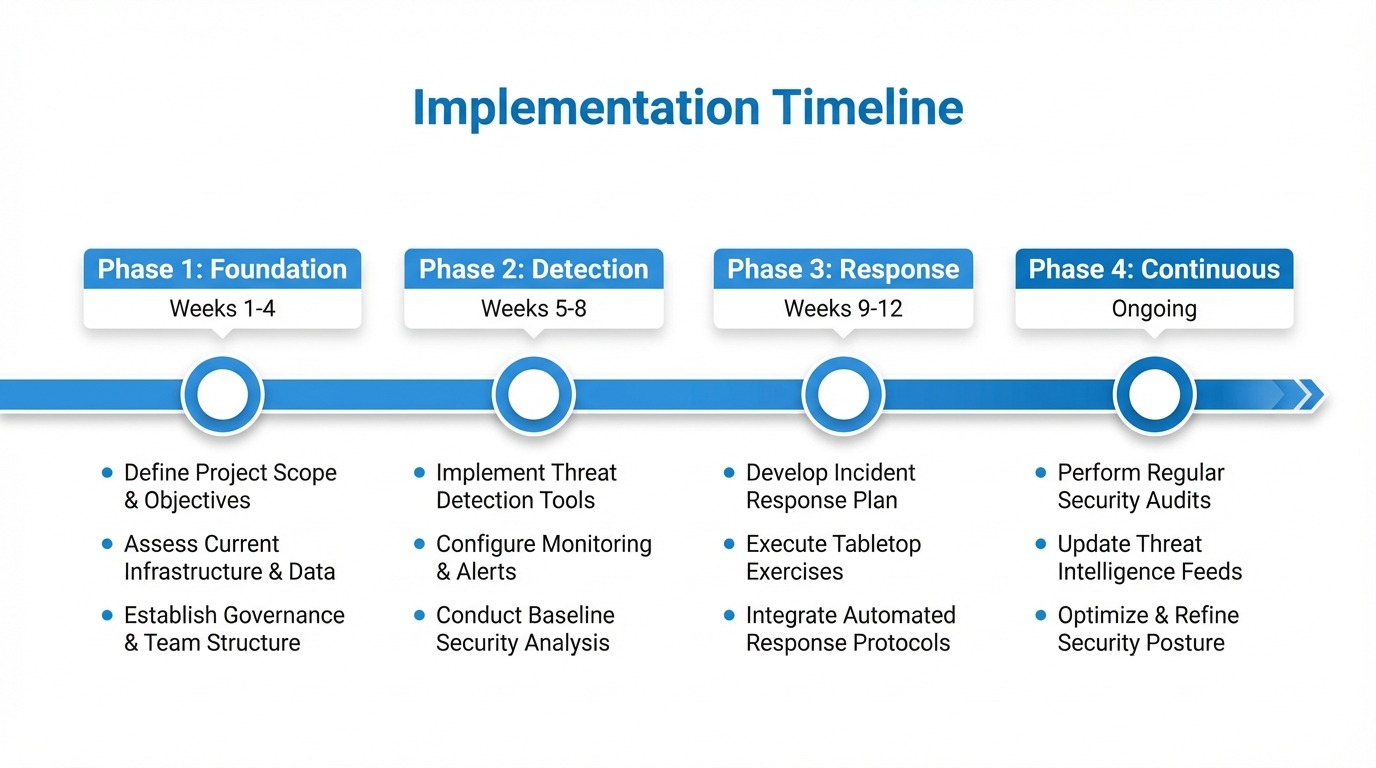 Implementation Timeline

Phase 1: Foundation
Weeks 1-4

- Define Project Scope & Objectives
- Assess Current Infrastructure & Data
- Establish Governance & Team Structure

Phase 2: Detection
Weeks 5-8

- Implement Threat Detection Tools
- Configure Monitoring & Alerts
- Conduct Baseline Security Analysis

Phase 3: Response
Weeks 9-12

- Develop Incident Response Plan
- Execute Tabletop Exercises
- Integrate Automated Response Protocols

Phase 4: Continuous
Ongoing

- Perform Regular Security Audits
- Update Threat Intelligence Feeds
- Optimize & Refine Security Posture